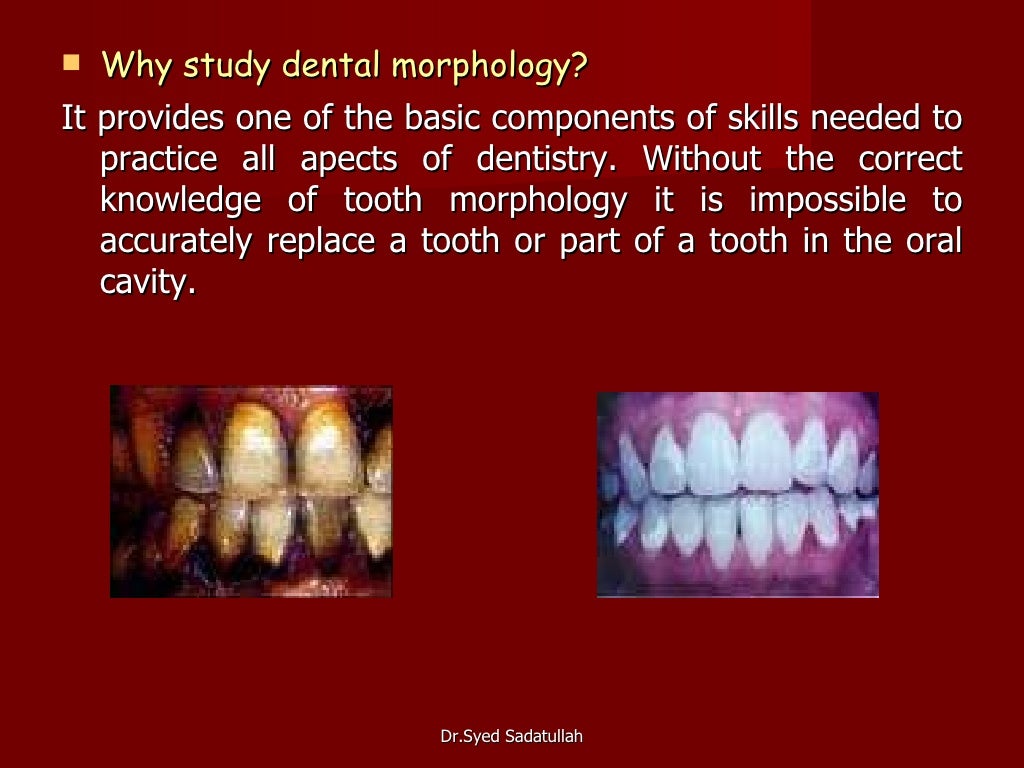 Why study dental morphology?

It provides one of the basic components of skills needed to practice all apects of dentistry. Without the correct knowledge of tooth morphology it is impossible to accurately replace a tooth or part of a tooth in the oral cavity.

Dr.Syed Sadatullah